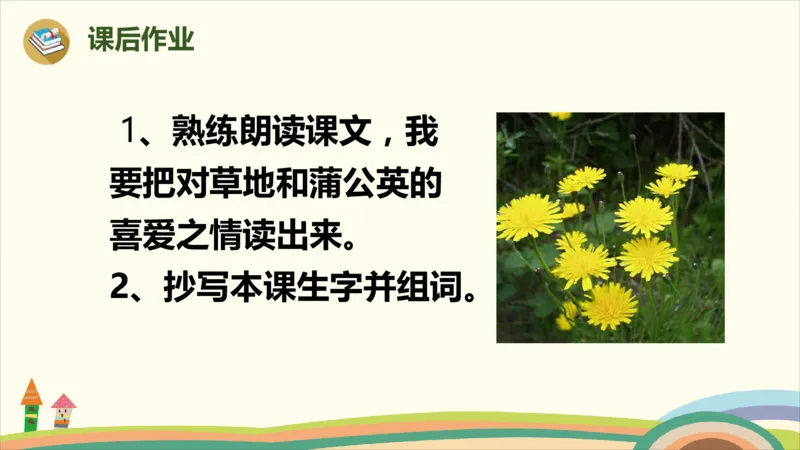 课后作业

1、熟练朗读课文，我要把对草地和蒲公英的喜爱之情读出来。
2、抄写本课生字并组词。